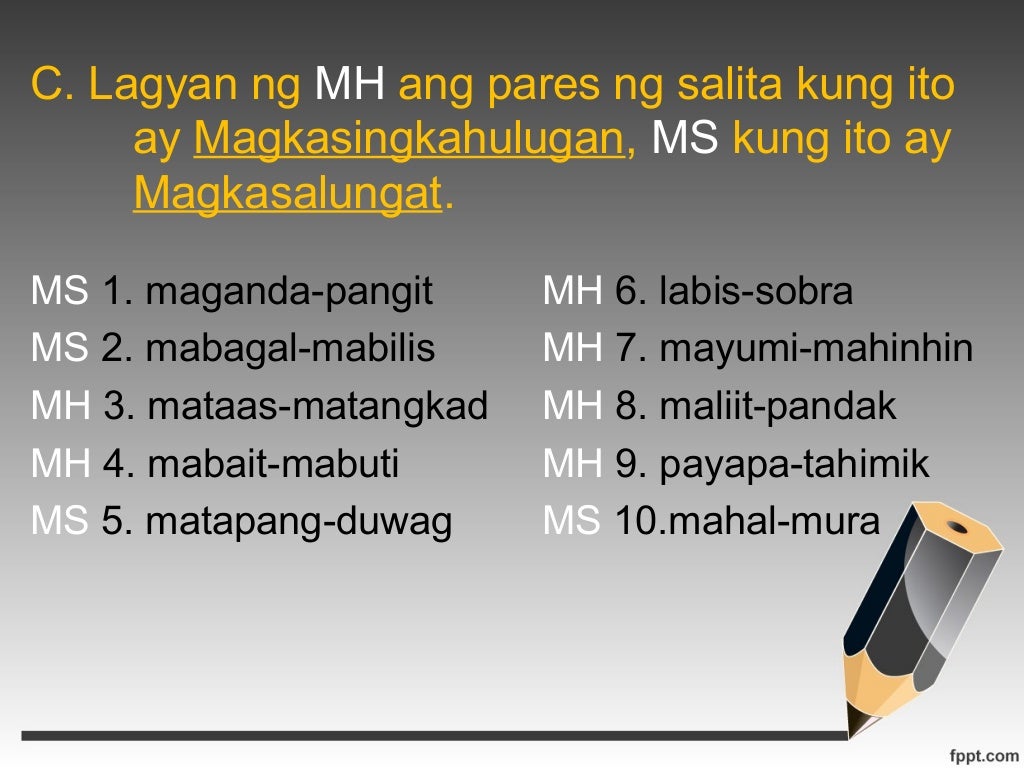 C. Lagyan ng MH ang pares ng salita kung ito ay Magkasingkahulugan, MS kung ito ay Magkasalungat.

MS 1. maganda-pangit
MS 2. mabagal-mabilis
MH 3. mataas-matangkad
MH 4. mabait-mabuti
MS 5. matapang-duwag

MH 6. labis-sobra
MH 7. mayumi-mahinhin
MH 8. maliit-pandak
MH 9. payapa-tahimik
MS 10.mahal-mura

fppt.com